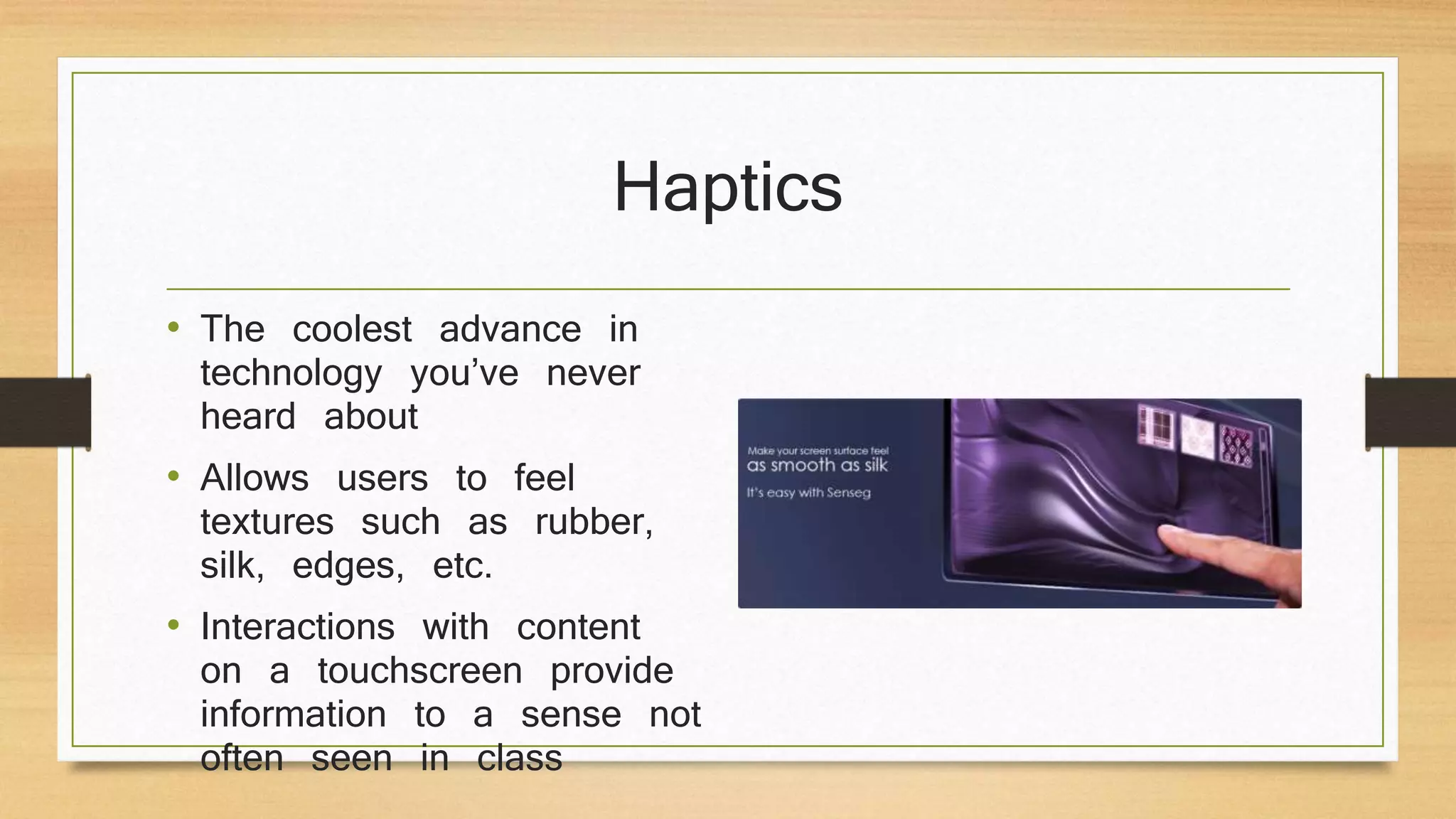 Haptics

• The coolest advance in technology you've never heard about

• Allows users to feel textures such as rubber, silk, edges, etc.

• Interactions with content on a touchscreen provide information to a sense not often seen in class

Make your screen surface feel
as smooth as silk
It's easy with Senseg